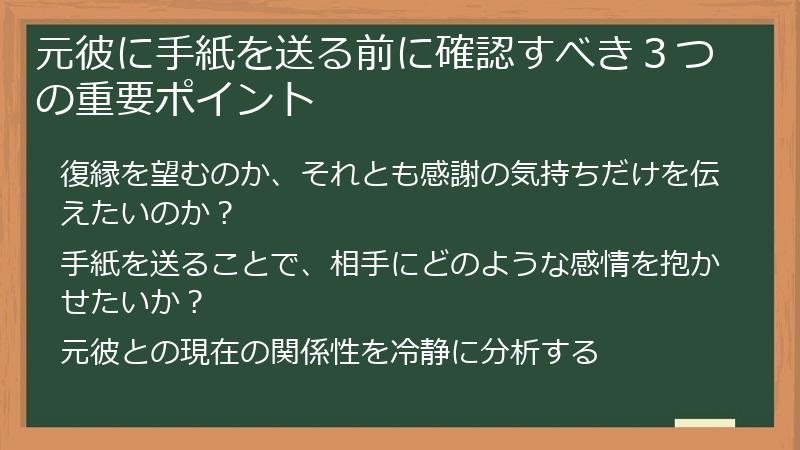 元彼に手紙を送る前に確認すべき３つの重要ポイント

復縁を望むのか、それとも感謝の気持ちだけを伝えたいのか？

手紙を送ることで、相手にどのような感情を抱かせたいか？

元彼との現在の関係性を冷静に分析する